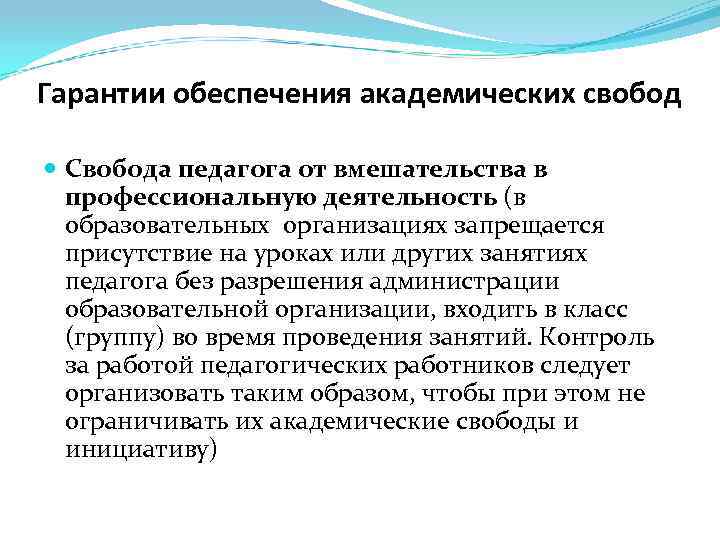 Гарантии обеспечения академических свобод

Свобода педагога от вмешательства в профессиональную деятельность (в образовательных организациях запрещается присутствие на уроках или других занятиях педагога без разрешения администрации образовательной организации, входить в класс (группу) во время проведения занятий. Контроль за работой педагогических работников следует организовать таким образом, чтобы при этом не ограничивать их академические свободы и инициативу)